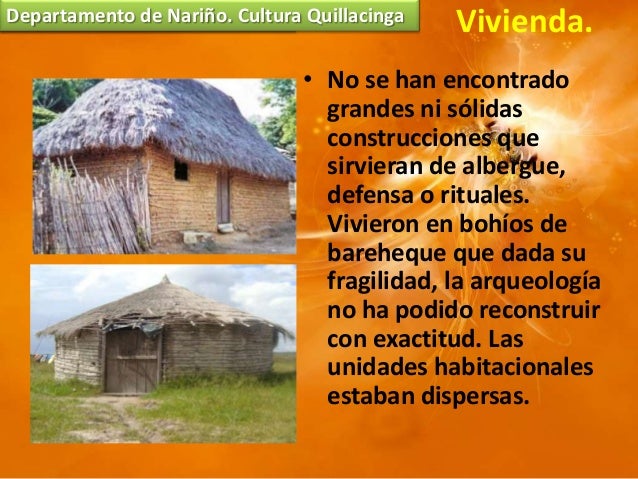 Departamento de Nariño. Cultura Quillacinga

Vivienda.

• No se han encontrado grandes ni sólidas construcciones que sirvieran de albergue, defensa o rituales. Vivieron en bohíos de bareheque que dada su fragilidad, la arqueología no ha podido reconstruir con exactitud. Las unidades habitacionales estaban dispersas.